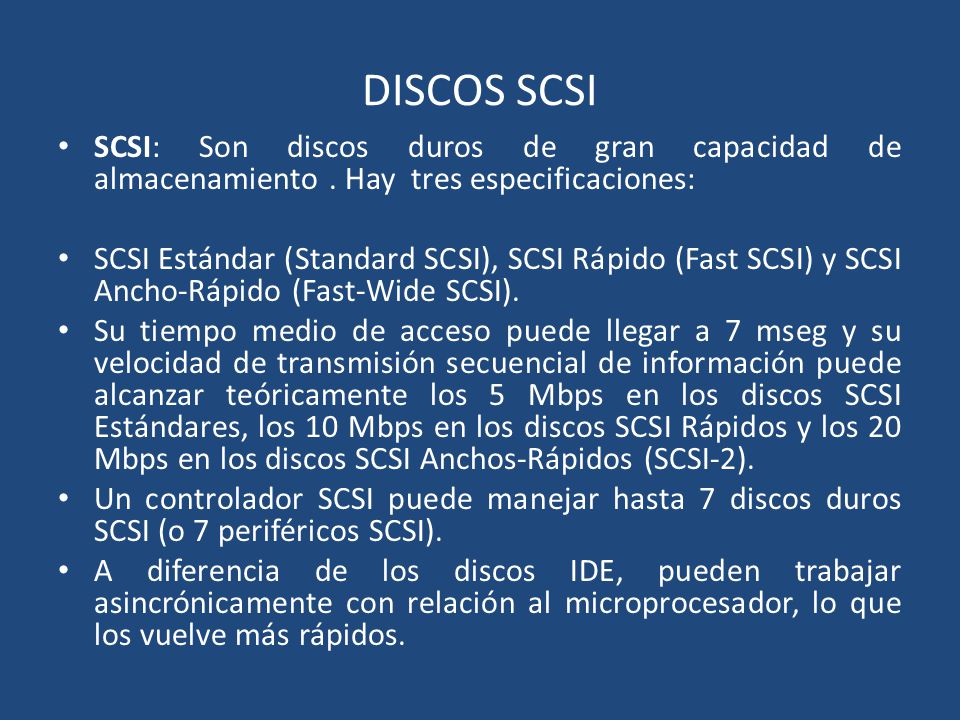 DISCOS SCSI

• SCSI: Son discos duros de gran capacidad de almacenamiento . Hay tres especificaciones:

• SCSI Estándar (Standard SCSI), SCSI Rápido (Fast SCSI) y SCSI Ancho-Rápido (Fast-Wide SCSI).

• Su tiempo medio de acceso puede llegar a 7 mseg y su velocidad de transmisión secuencial de información puede alcanzar teóricamente los 5 Mbps en los discos SCSI Estándares, los 10 Mbps en los discos SCSI Rápidos y los 20 Mbps en los discos SCSI Anchos-Rápidos (SCSI-2).

• Un controlador SCSI puede manejar hasta 7 discos duros SCSI (o 7 periféricos SCSI).

• A diferencia de los discos IDE, pueden trabajar asincrónicamente con relación al microprocesador, lo que los vuelve más rápidos.